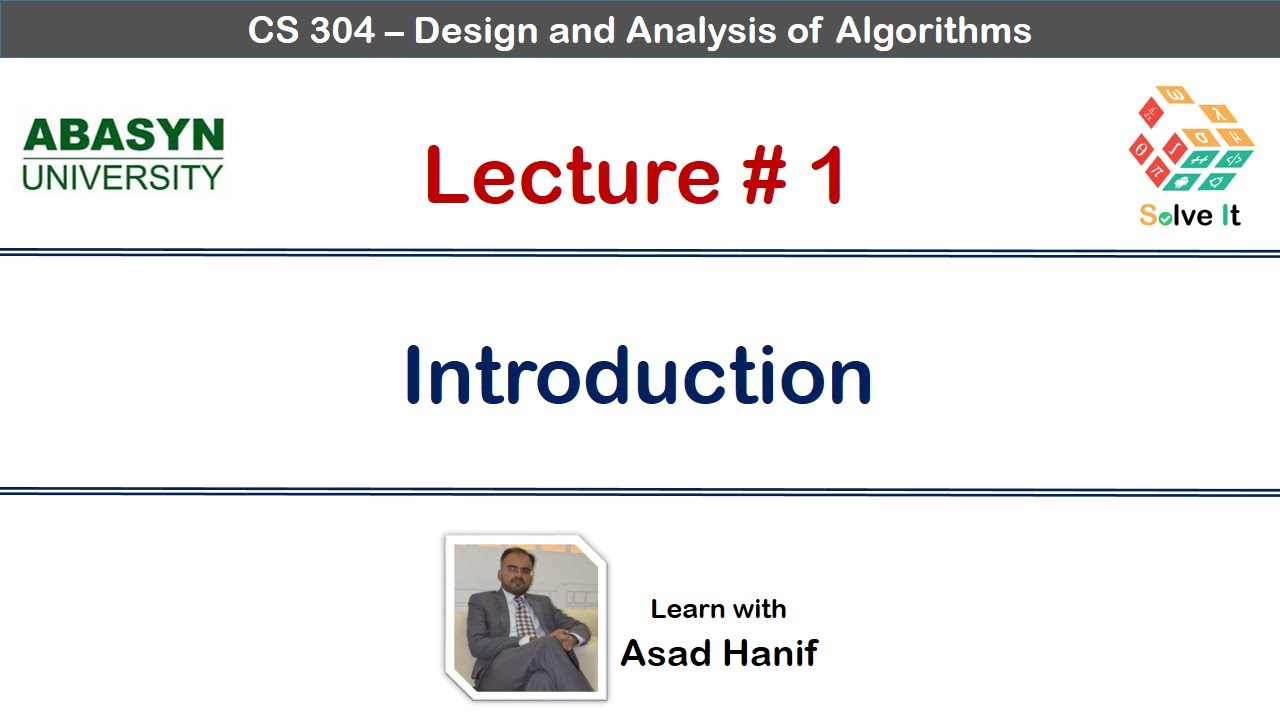 CS 304 – Design and Analysis of Algorithms

ABASYN UNIVERSITY

Lecture # 1

Solve It

Introduction

Learn with
Asad Hanif